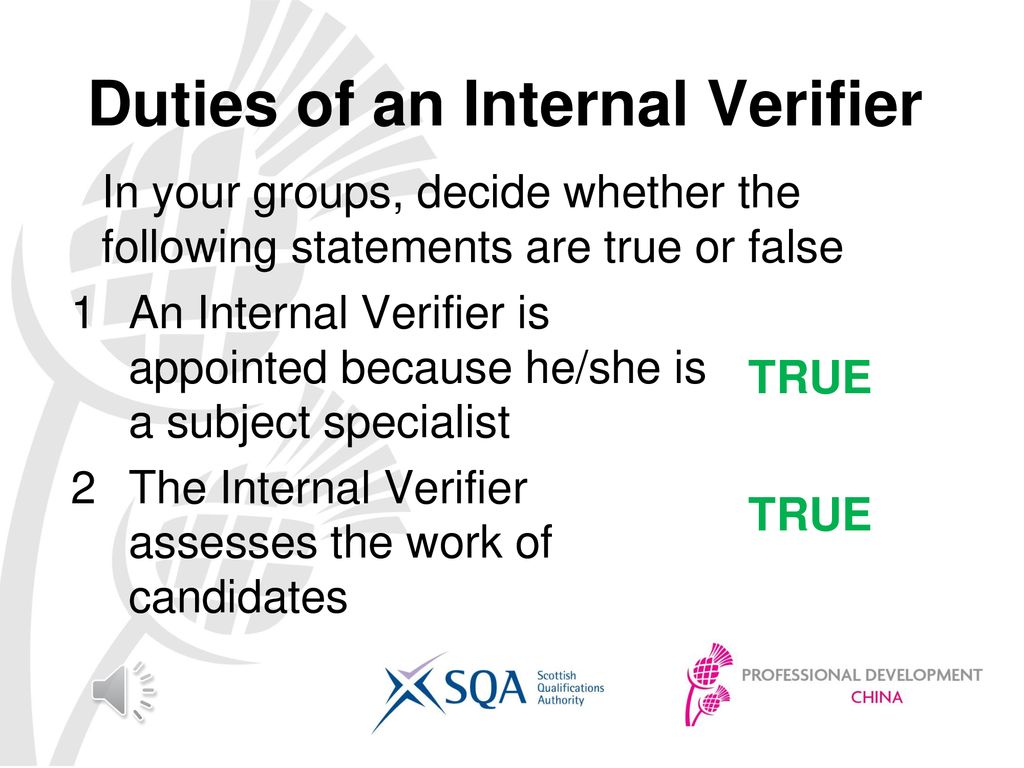 Duties of an Internal Verifier

In your groups, decide whether the following statements are true or false

1 An Internal Verifier is appointed because he/she is a subject specialist

TRUE

2 The Internal Verifier assesses the work of candidates

TRUE

SQA Scottish Qualifications Authority

PROFESSIONAL DEVELOPMENT CHINA